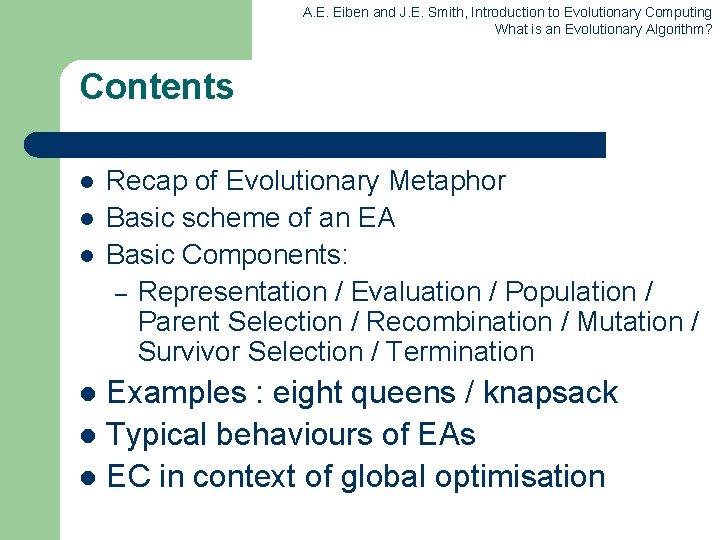 A.E. Eiben and J.E. Smith, Introduction to Evolutionary Computing
What is an Evolutionary Algorithm?

Contents

- Recap of Evolutionary Metaphor
- Basic scheme of an EA
- Basic Components:
  – Representation / Evaluation / Population / Parent Selection / Recombination / Mutation / Survivor Selection / Termination
- Examples : eight queens / knapsack
- Typical behaviours of EAs
- EC in context of global optimisation